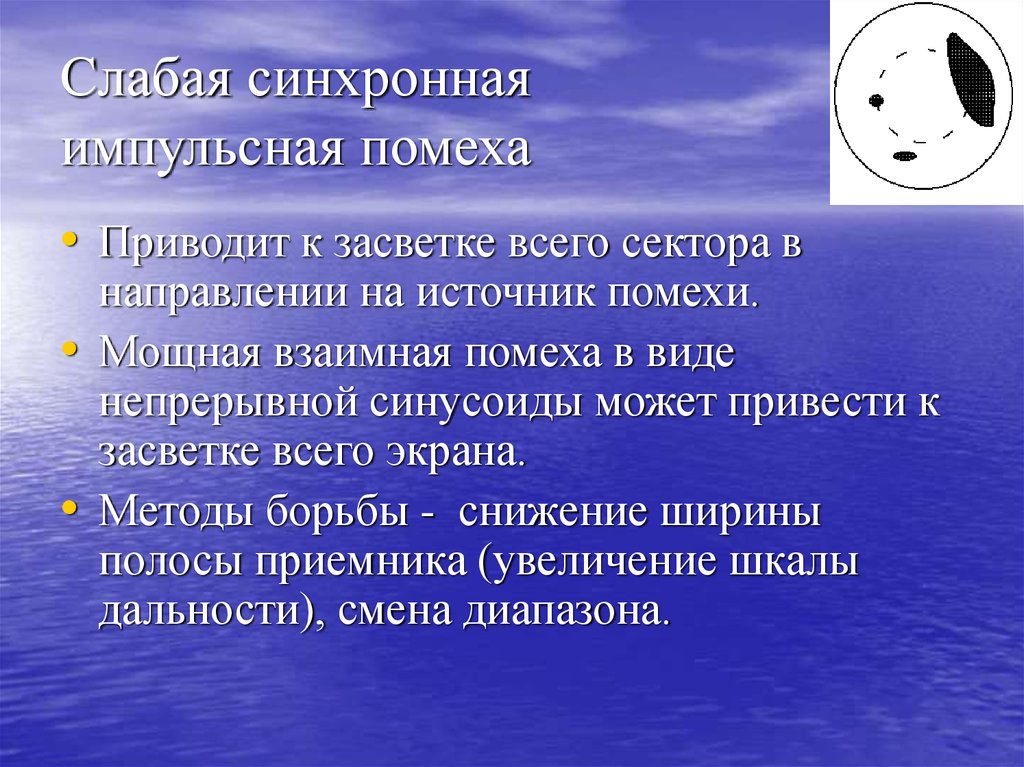 Слабая синхронная импульсная помеха

• Приводит к засветке всего сектора в направлении на источник помехи.
• Мощная взаимная помеха в виде непрерывной синусоиды может привести к засветке всего экрана.
• Методы борьбы - снижение ширины полосы приемника (увеличение шкалы дальности), смена диапазона.